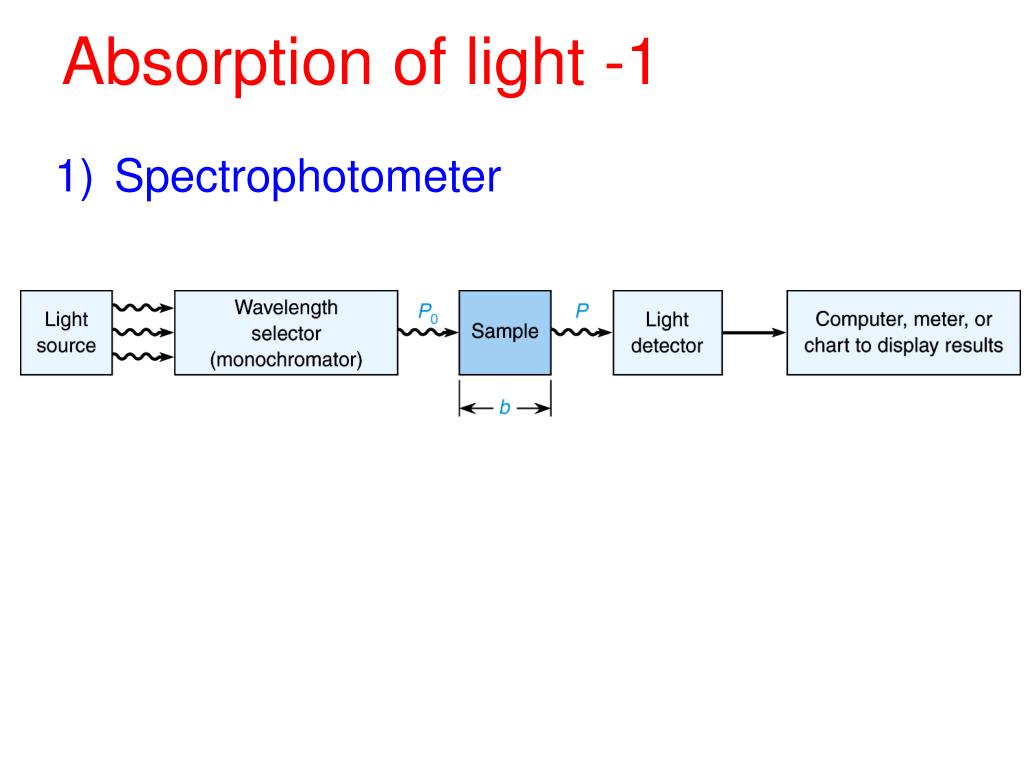 Absorption of light -1

1) Spectrophotometer

Light source

Wavelength selector (monochromator)

$P_0$

Sample

$P$

Light detector

Computer, meter, or chart to display results

$b$